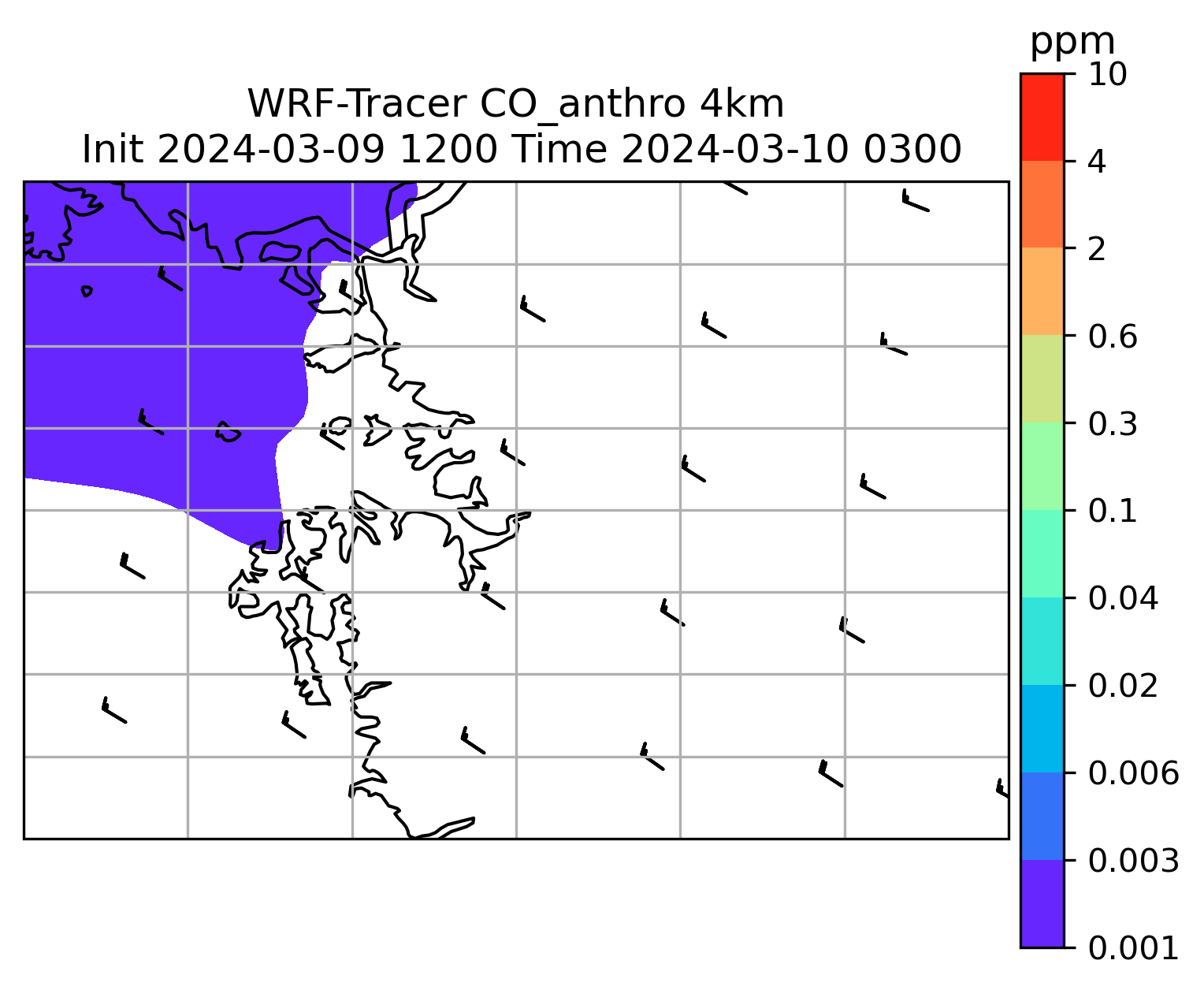 WRF-Tracer CO_anthro 4km
Init 2024-03-09 1200 Time 2024-03-10 0300

ppm
10
4
2
0.6
0.3
0.1
0.04
0.02
0.006
0.003
0.001